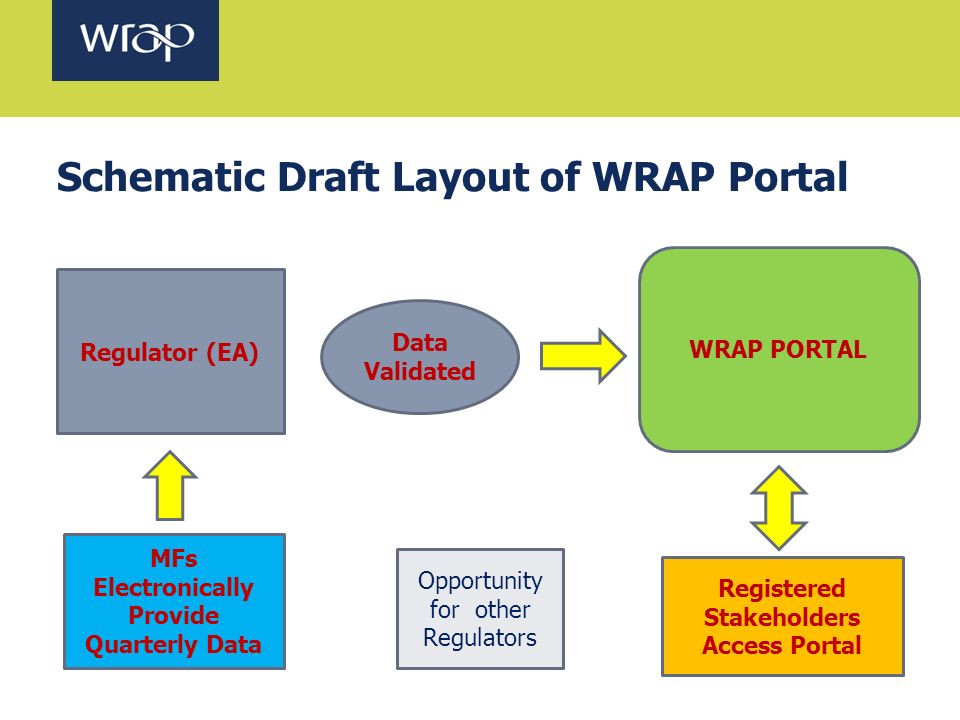 wrap

Schematic Draft Layout of WRAP Portal

Regulator (EA)

Data Validated

WRAP PORTAL

MFs Electronically Provide Quarterly Data

Opportunity for other Regulators

Registered Stakeholders Access Portal